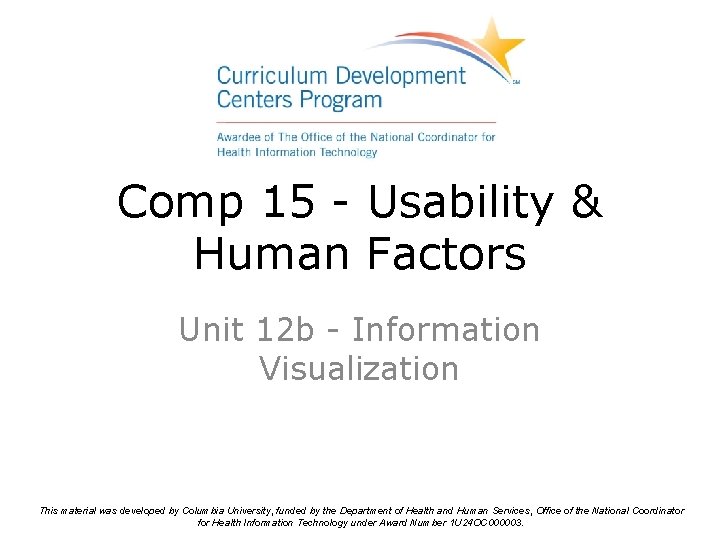 Curriculum Development Centers Program SM

Awardee of The Office of the National Coordinator for Health Information Technology

Comp 15 - Usability & Human Factors

Unit 12b - Information Visualization

This material was developed by Columbia University, funded by the Department of Health and Human Services, Office of the National Coordinator for Health Information Technology under Award Number 1U24OC000003.